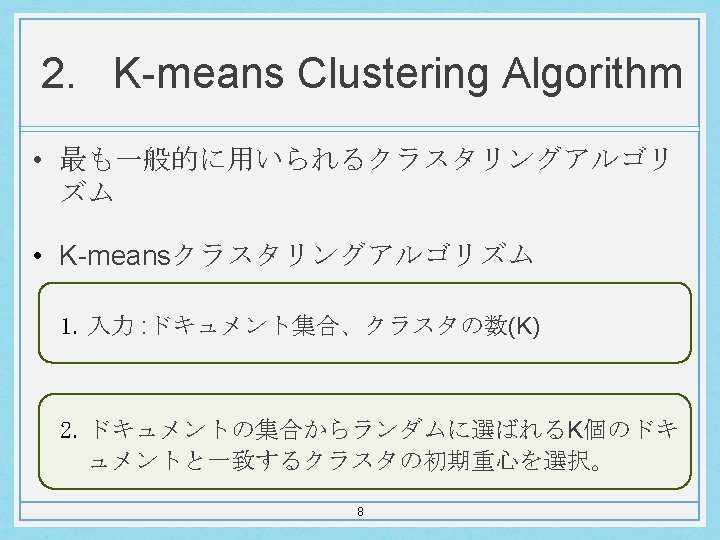 2. K-means Clustering Algorithm

• 最も一般的に用いられるクラスタリングアルゴリズム

• K-meansクラスタリングアルゴリズム

1. 入力 : ドキュメント集合、クラスタの数(K)

2. ドキュメントの集合からランダムに選ばれるK個のドキュメントと一致するクラスタの初期重心を選択。

8